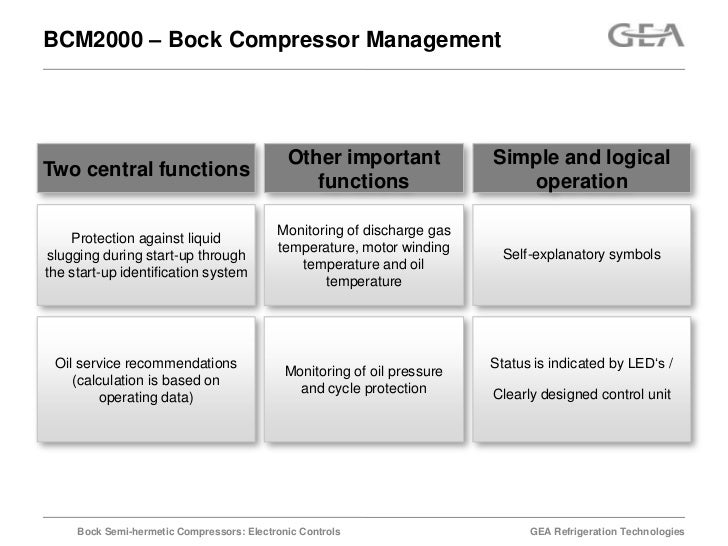 BCM2000 – Bock Compressor Management

GEA

| Two central functions | Other important functions | Simple and logical operation |
|---|---|---|
| Protection against liquid slugging during start-up through the start-up identification system | Monitoring of discharge gas temperature, motor winding temperature and oil temperature | Self-explanatory symbols |
| Oil service recommendations (calculation is based on operating data) | Monitoring of oil pressure and cycle protection | Status is indicated by LED's / Clearly designed control unit |

Bock Semi-hermetic Compressors: Electronic Controls

GEA Refrigeration Technologies